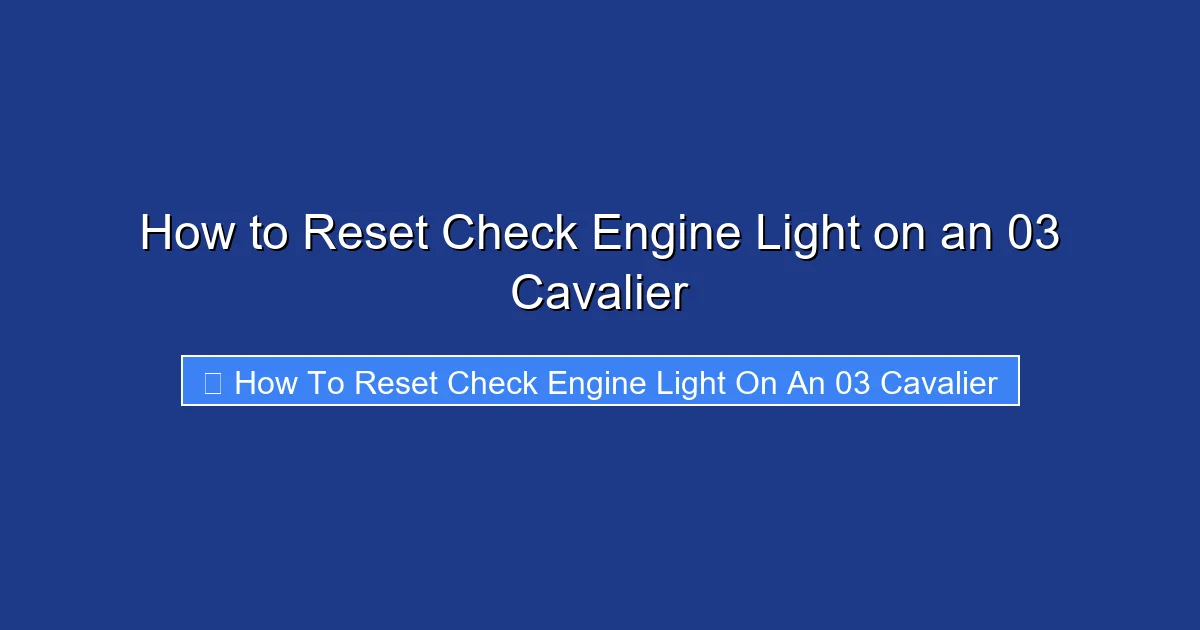 How to Reset Check Engine Light on an 03 Cavalier

How To Reset Check Engine Light On An 03 Cavalier